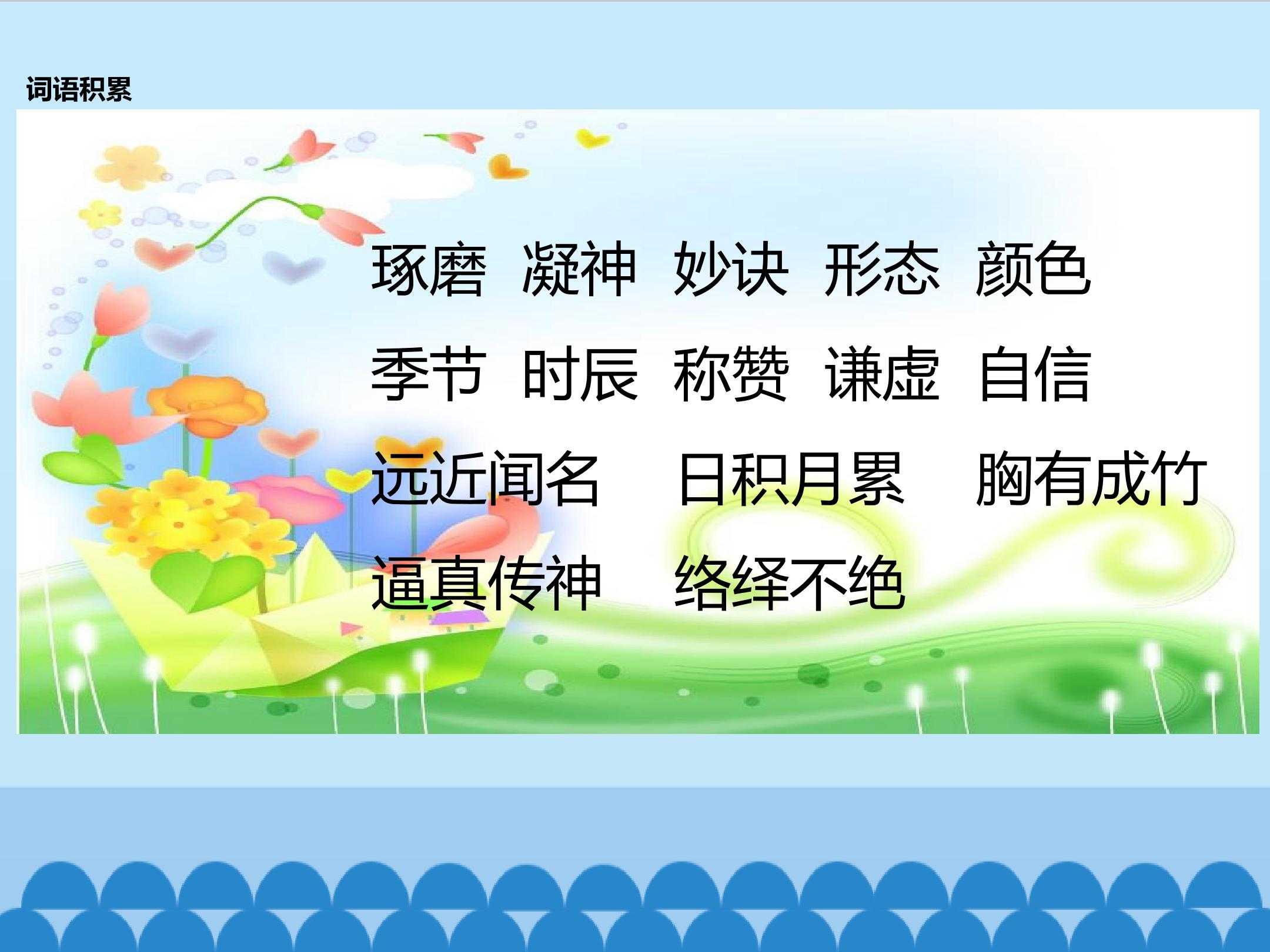 词语积累

琢磨 凝神 妙诀 形态 颜色

季节 时辰 称赞 谦虚 自信

远近闻名 日积月累 胸有成竹

逼真传神 络绎不绝